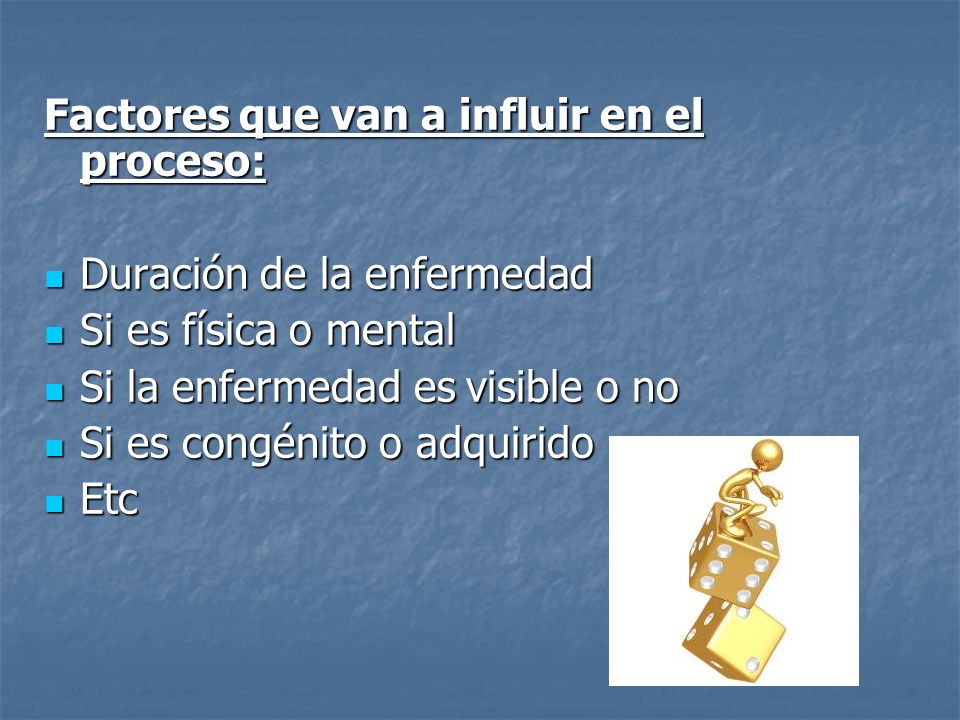 Factores que van a influir en el proceso:

- Duración de la enfermedad
- Si es física o mental
- Si la enfermedad es visible o no
- Si es congénito o adquirido
- Etc